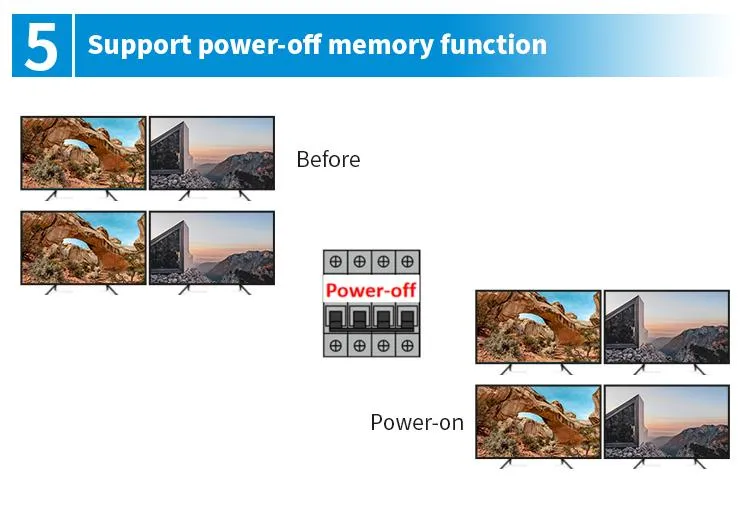 5 Support power-off memory function

Before

Power-off

Power-on